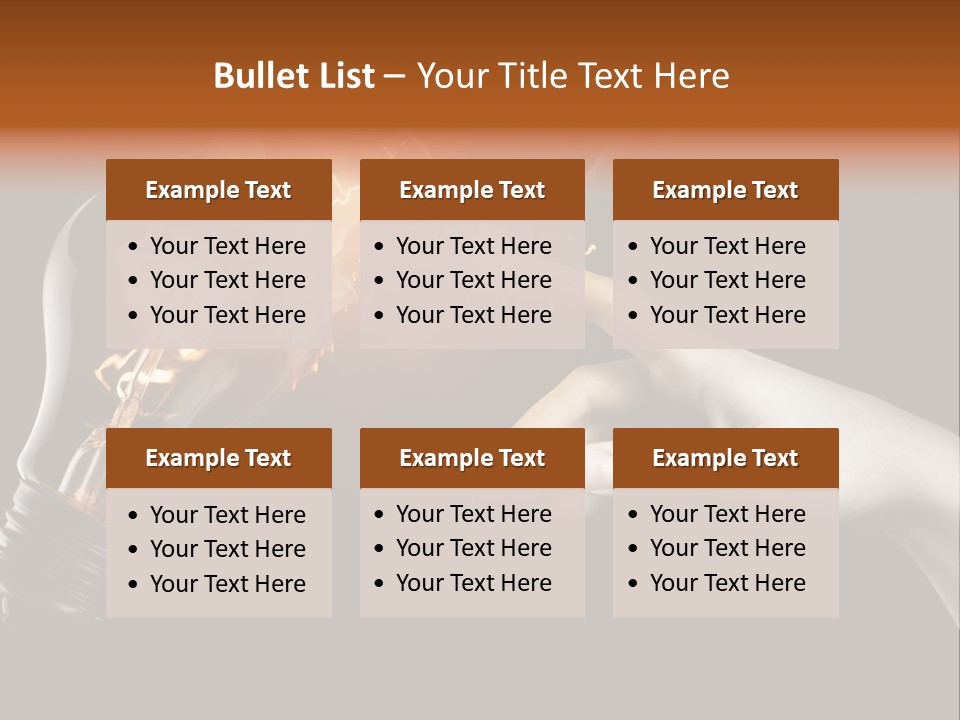 Bullet List – Your Title Text Here

Example Text
• Your Text Here
• Your Text Here
• Your Text Here

Example Text
• Your Text Here
• Your Text Here
• Your Text Here

Example Text
• Your Text Here
• Your Text Here
• Your Text Here

Example Text
• Your Text Here
• Your Text Here
• Your Text Here

Example Text
• Your Text Here
• Your Text Here
• Your Text Here

Example Text
• Your Text Here
• Your Text Here
• Your Text Here